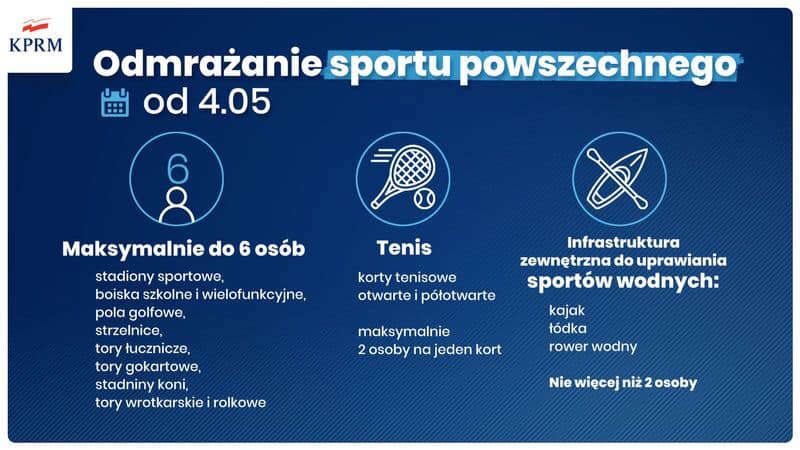 KPRM

Odmrażanie sportu powszechnego

od 4.05

6

Maksymalnie do 6 osób

stadiony sportowe,
boiska szkolne i wielofunkcyjne,
pola golfowe,
strzelnice,
tory łucznicze,
tory gokartowe,
stadniny koni,
tory wrotkarskie i rolkowe

Tenis

korty tenisowe
otwarte i półotwarte

maksymalnie
2 osoby na jeden kort

Infrastruktura zewnętrzna do uprawiania sportów wodnych:

kajak
łódka
rower wodny

Nie więcej niż 2 osoby